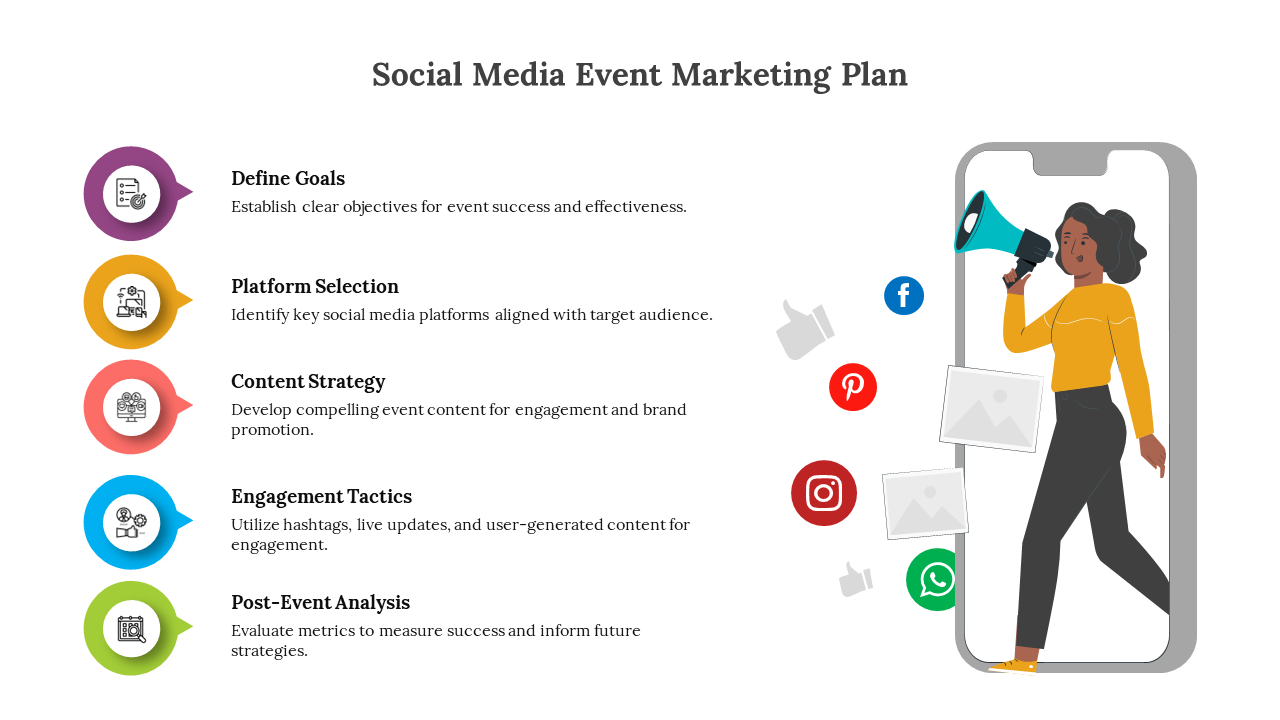 Social Media Event Marketing Plan

Define Goals
Establish clear objectives for event success and effectiveness.

Platform Selection
Identify key social media platforms aligned with target audience.

Content Strategy
Develop compelling event content for engagement and brand promotion.

Engagement Tactics
Utilize hashtags, live updates, and user-generated content for engagement.

Post-Event Analysis
Evaluate metrics to measure success and inform future strategies.